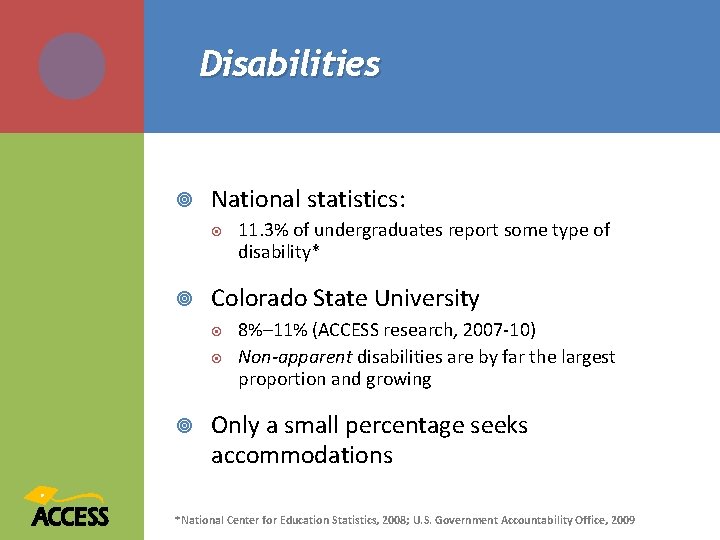 Disabilities

National statistics:

11.3% of undergraduates report some type of disability*

Colorado State University

8%–11% (ACCESS research, 2007-10)

Non-apparent disabilities are by far the largest proportion and growing

Only a small percentage seeks accommodations

ACCESS

*National Center for Education Statistics, 2008; U.S. Government Accountability Office, 2009